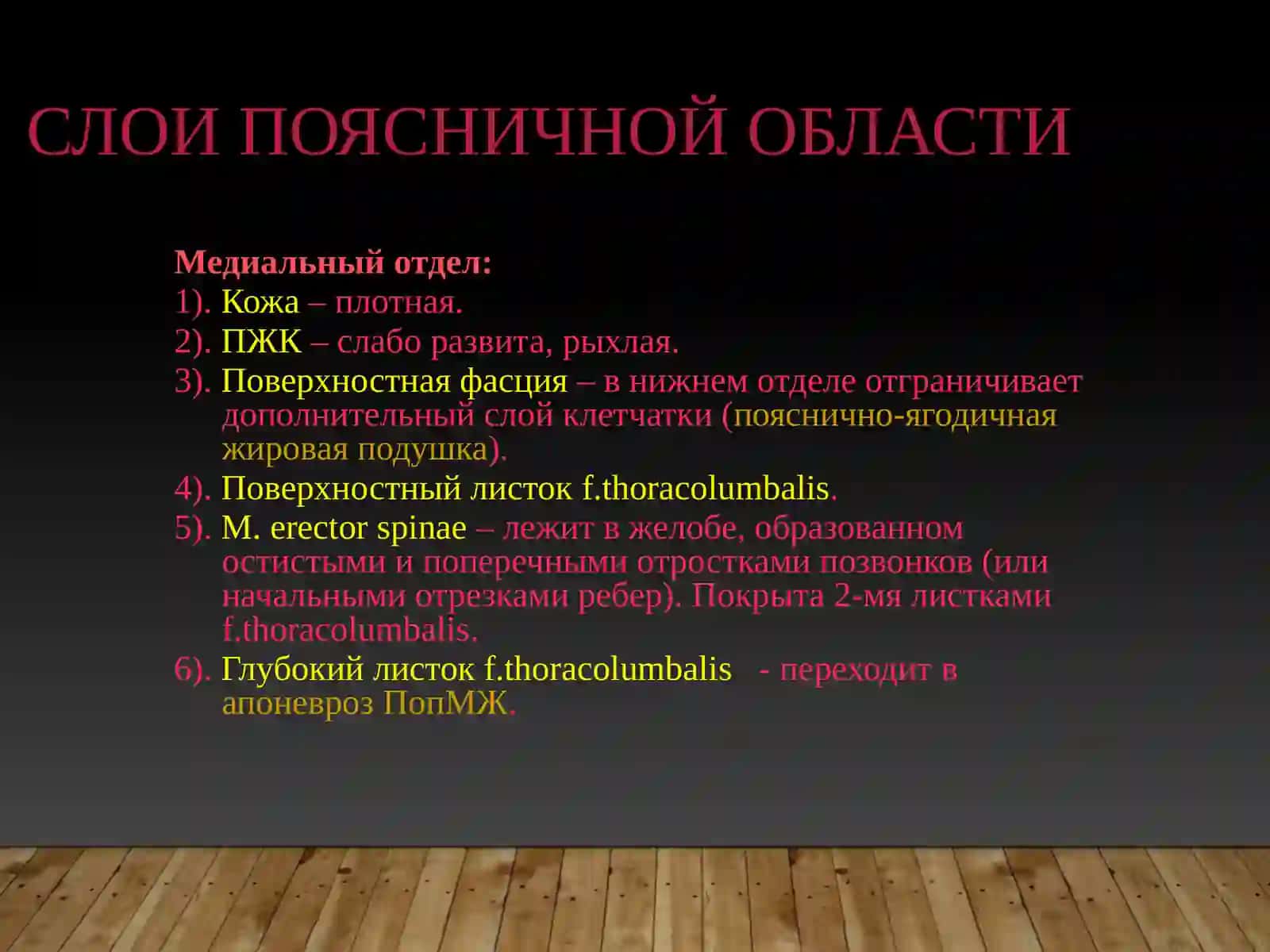 СЛОИ ПОЯСНИЧНОЙ ОБЛАСТИ

Медиальный отдел:
1). Кожа – плотная.
2). ПЖК – слабо развита, рыхлая.
3). Поверхностная фасция – в нижнем отделе отграничивает дополнительный слой клетчатки (пояснично-ягодичная жировая подушка).
4). Поверхностный листок f.thoracolumbalis.
5). M. erector spinae – лежит в желобе, образованном остистыми и поперечными отростками позвонков (или начальными отрезками ребер). Покрыта 2-мя листками f.thoracolumbalis.
6). Глубокий листок f.thoracolumbalis - переходит в апоневроз ПопМЖ.